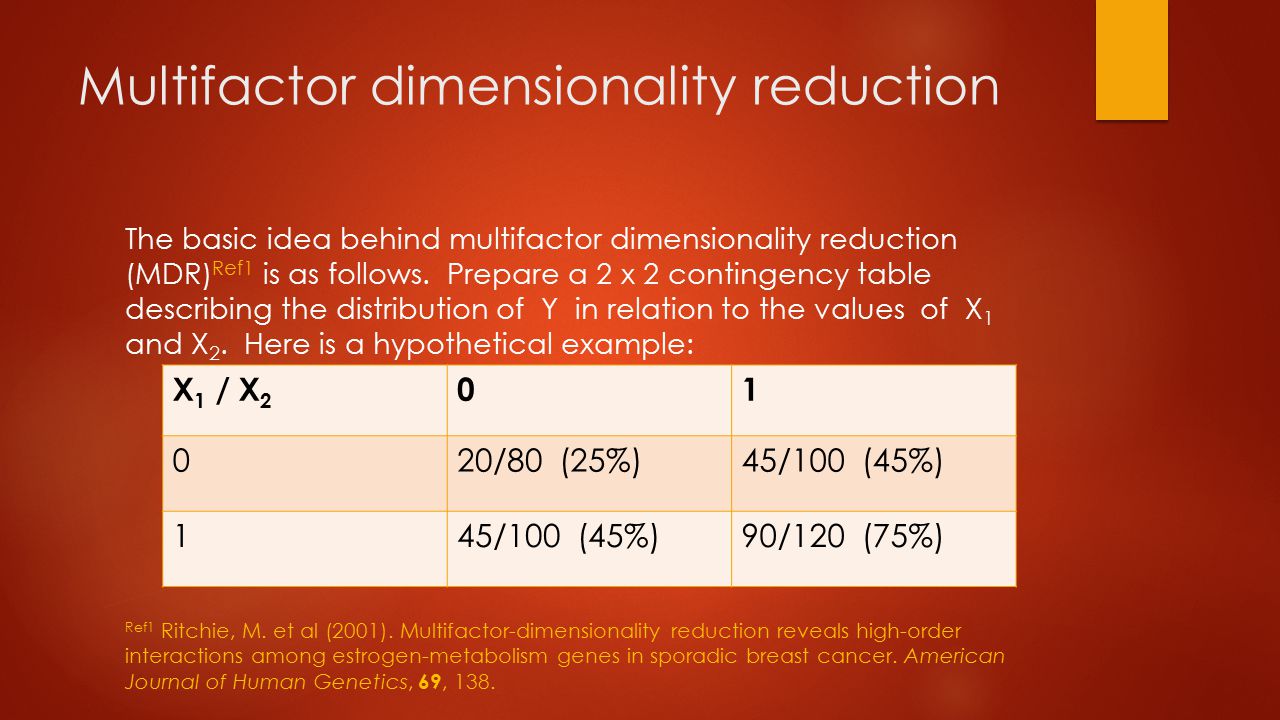 Multifactor dimensionality reduction

The basic idea behind multifactor dimensionality reduction (MDR)$^{Ref1}$ is as follows. Prepare a 2 x 2 contingency table describing the distribution of Y in relation to the values of $X_1$ and $X_2$. Here is a hypothetical example:

| $X_1$ / $X_2$ | 0 | 1 |
|---|---|---|
| 0 | 20/80 (25%) | 45/100 (45%) |
| 1 | 45/100 (45%) | 90/120 (75%) |

$^{Ref1}$ Ritchie, M. et al (2001). Multifactor-dimensionality reduction reveals high-order interactions among estrogen-metabolism genes in sporadic breast cancer. American Journal of Human Genetics, 69, 138.